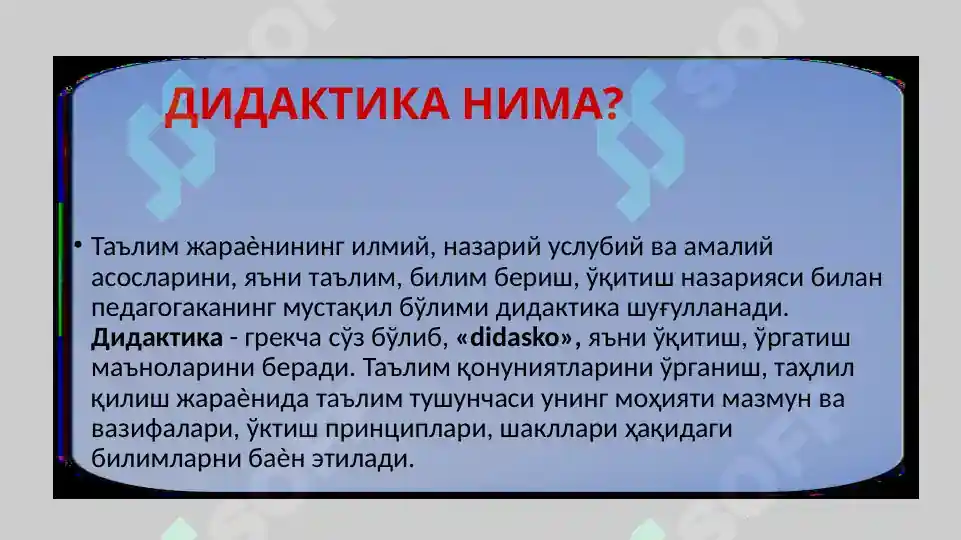 ДИДАКТИКА НИМА?

• Таълим жараѐнининг илмий, назарий услубий ва амалий асосларини, яъни таълим, билим бериш, ўқитиш назарияси билан педагогаканинг мустақил бўлими дидактика шуғулланади. **Дидактика** - грекча сўз бўлиб, **«didasko»,** яъни ўқитиш, ўргатиш маъноларини беради. Таълим қонуниятларини ўрганиш, таҳлил қилиш жараѐнида таълим тушунчаси унинг моҳияти мазмун ва вазифалари, ўктиш принциплари, шакллари ҳақидаги билимларни баѐн этилади.